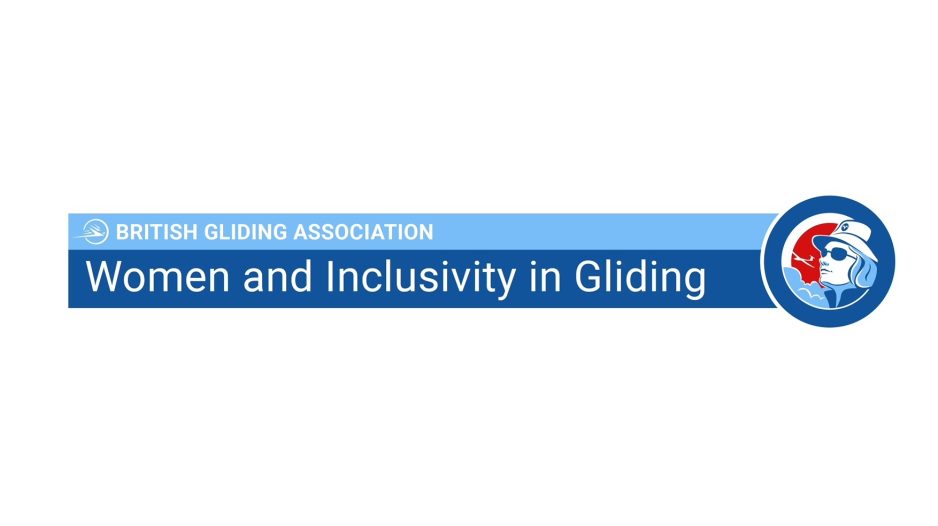 BRITISH GLIDING ASSOCIATION
Women and Inclusivity in Gliding